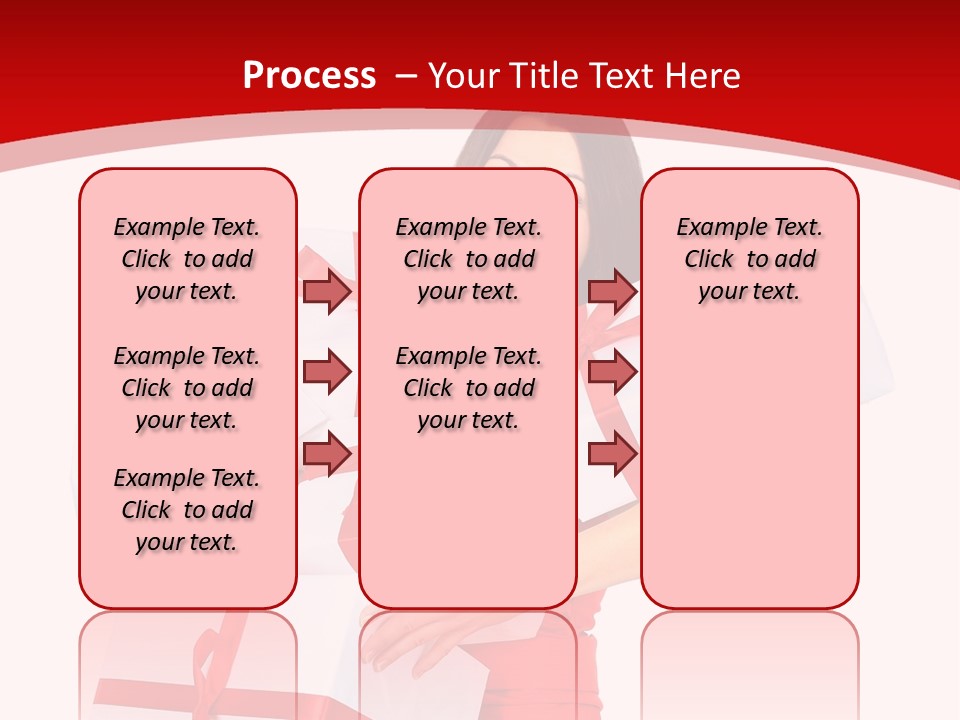 Process – Your Title Text Here

Example Text. Click to add your text.

Example Text. Click to add your text.

Example Text. Click to add your text.

Example Text. Click to add your text.

Example Text. Click to add your text.

Example Text. Click to add your text.